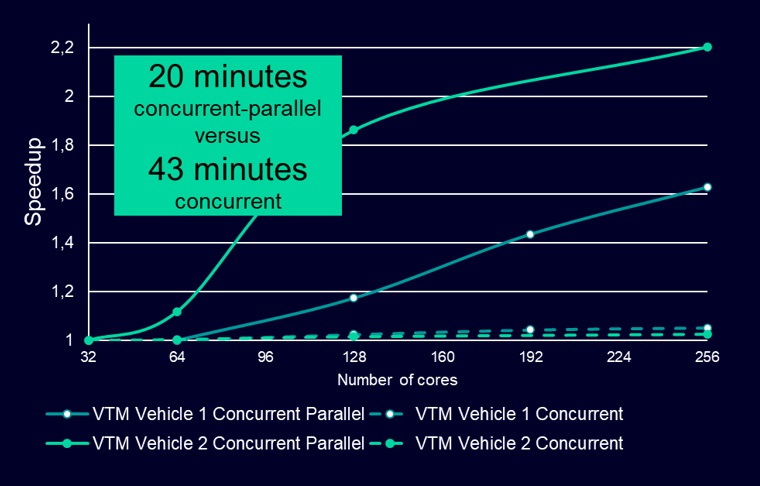 20 minutes
concurrent-parallel
versus
43 minutes
concurrent

Speedup

2,2
2
1,8
1,6
1,4
1,2
1

32
64
96
128
160
192
224
256

Number of cores

VTM Vehicle 1 Concurrent Parallel
VTM Vehicle 1 Concurrent
VTM Vehicle 2 Concurrent Parallel
VTM Vehicle 2 Concurrent